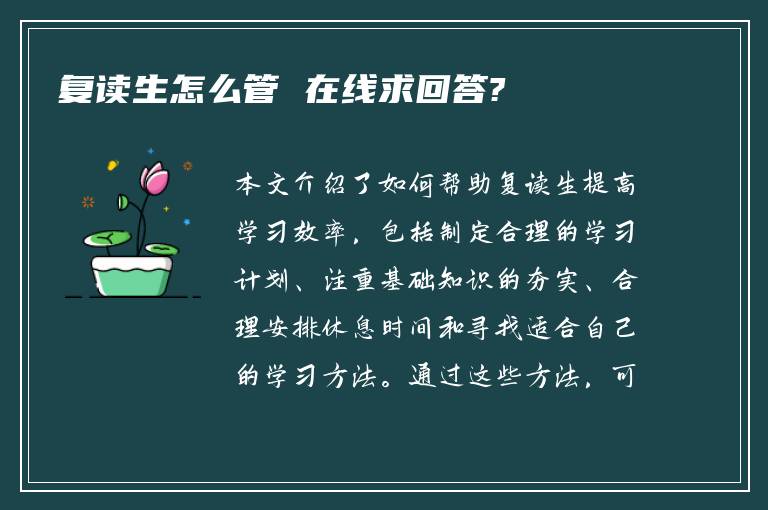 复读生怎么管 在线求回答?

本文介绍了如何帮助复读生提高学习效率，包括制定合理的学习计划、注重基础知识的夯实、合理安排休息时间和寻找适合自己的学习方法。通过这些方法，可